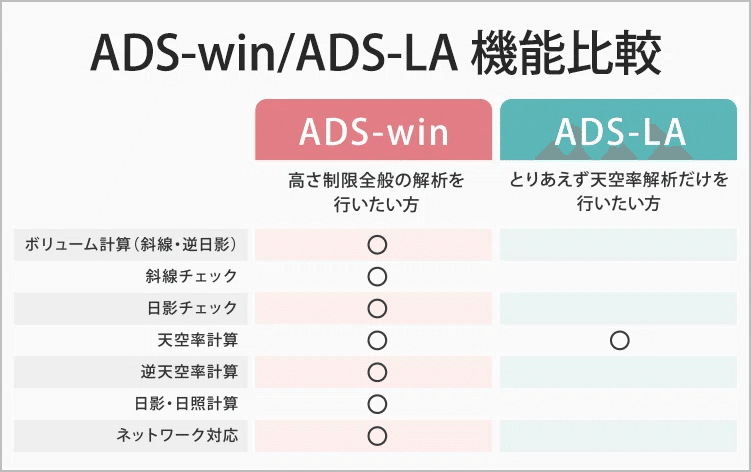 ADS-win/ADS-LA 機能比較

| | ADS-win | ADS-LA |
|---|---|---|
| | 高さ制限全般の解析を行いたい方 | とりあえず天空率解析だけを行いたい方 |
| ボリューム計算(斜線・逆日影) | ○ | |
| 斜線チェック | ○ | |
| 日影チェック | ○ | |
| 天空率計算 | ○ | ○ |
| 逆天空率計算 | ○ | |
| 日影・日照計算 | ○ | |
| ネットワーク対応 | ○ | |